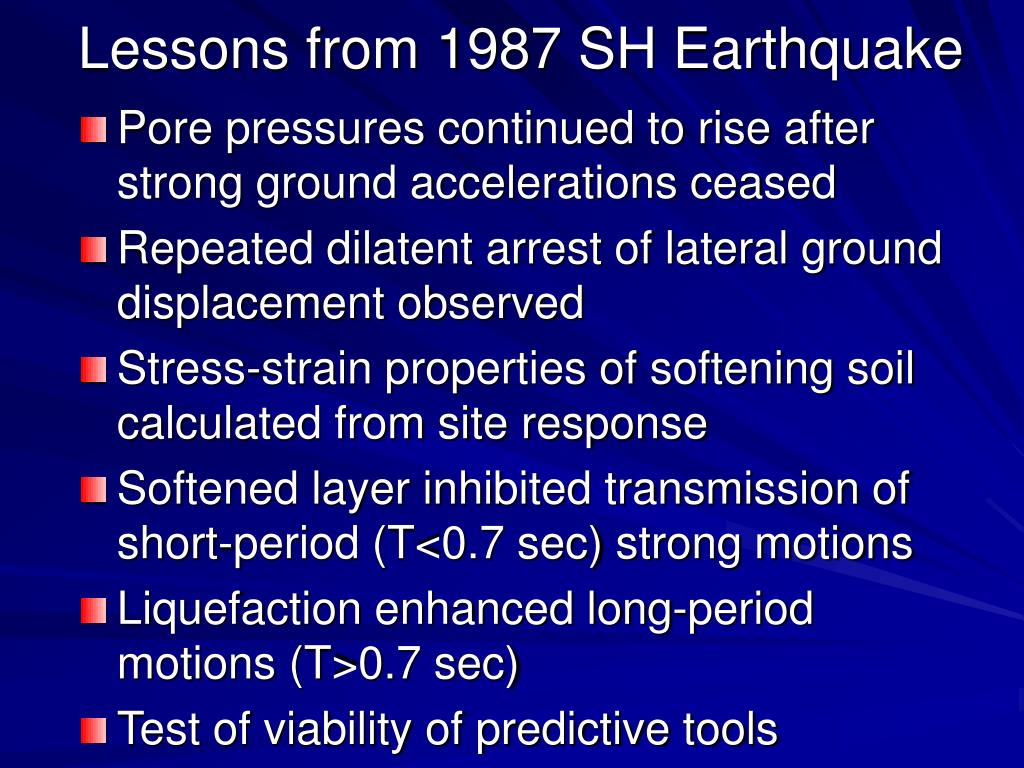 Lessons from 1987 SH Earthquake

Pore pressures continued to rise after strong ground accelerations ceased

Repeated dilatent arrest of lateral ground displacement observed

Stress-strain properties of softening soil calculated from site response

Softened layer inhibited transmission of short-period (T<0.7 sec) strong motions

Liquefaction enhanced long-period motions (T>0.7 sec)

Test of viability of predictive tools